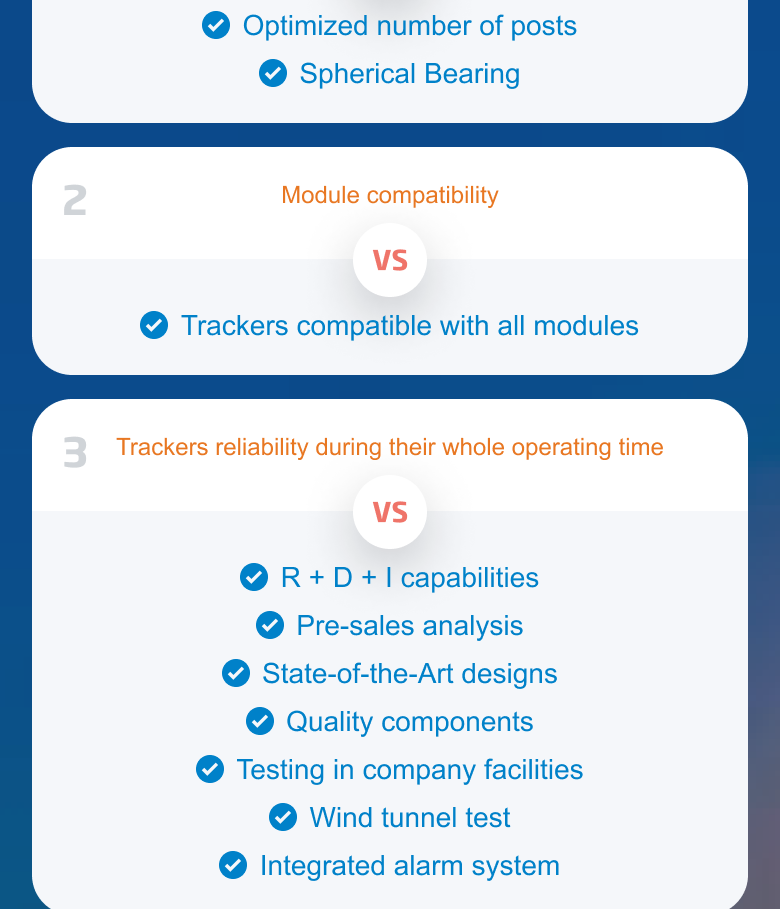 Optimized number of posts
Spherical Bearing

2
Module compatibility
VS
Trackers compatible with all modules

3
Trackers reliability during their whole operating time
VS
R + D + I capabilities
Pre-sales analysis
State-of-the-Art designs
Quality components
Testing in company facilities
Wind tunnel test
Integrated alarm system